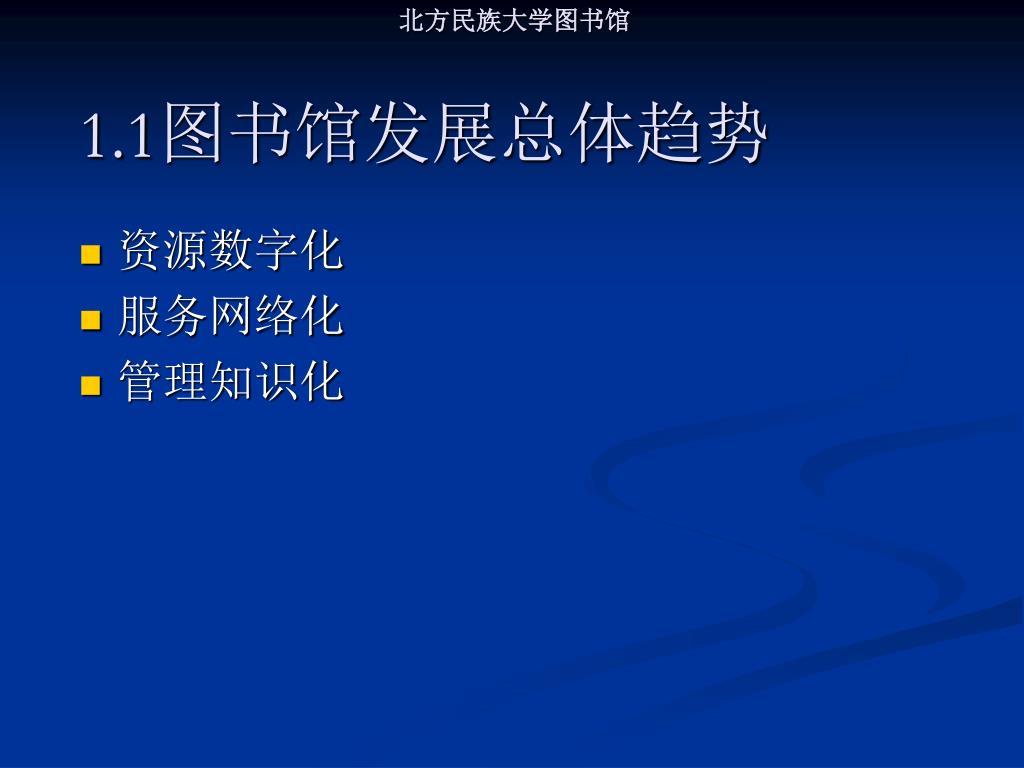 北方民族大学图书馆

1.1图书馆发展总体趋势

- 资源数字化
- 服务网络化
- 管理知识化